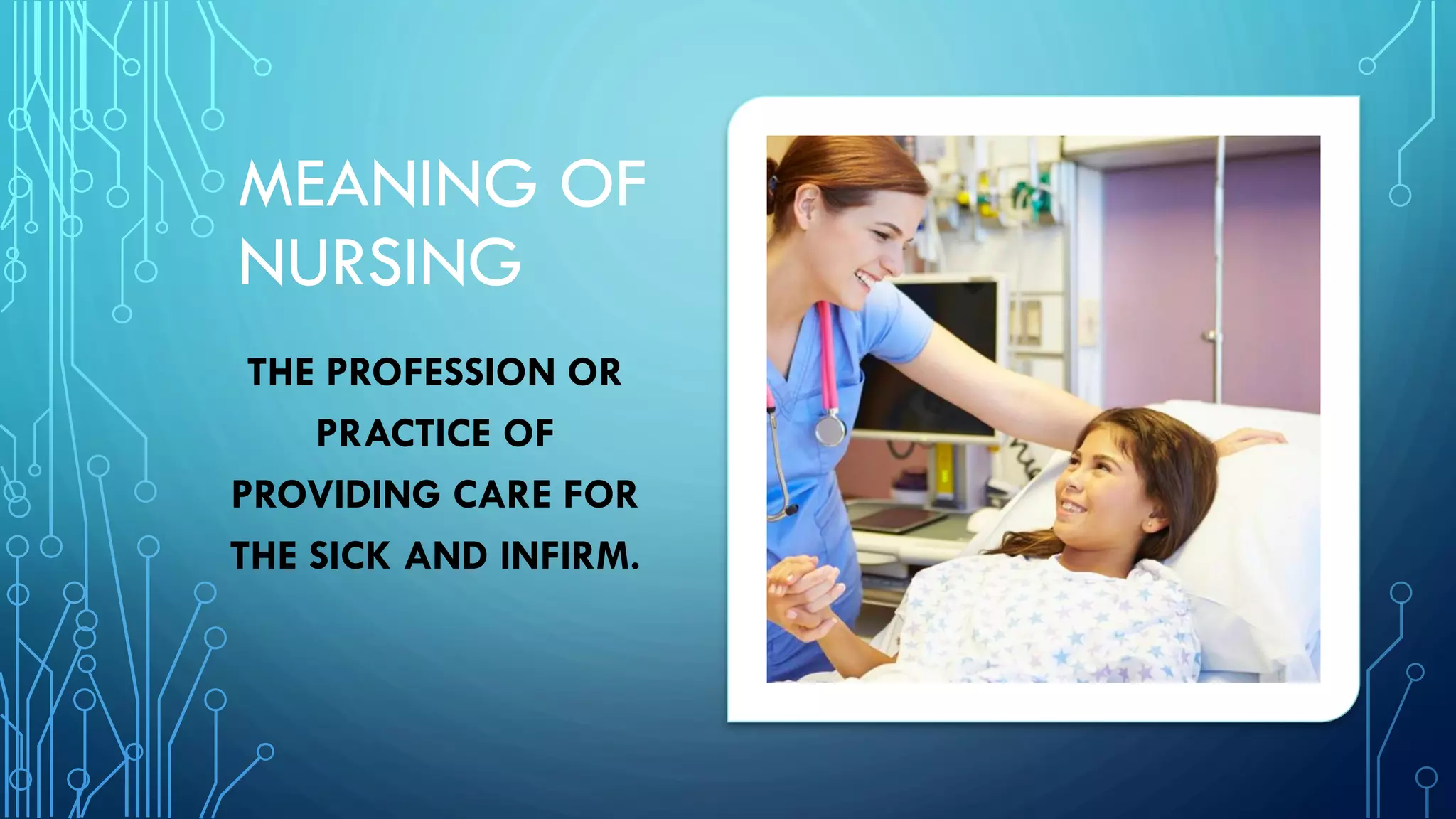 MEANING OF NURSING

THE PROFESSION OR PRACTICE OF PROVIDING CARE FOR THE SICK AND INFIRM.